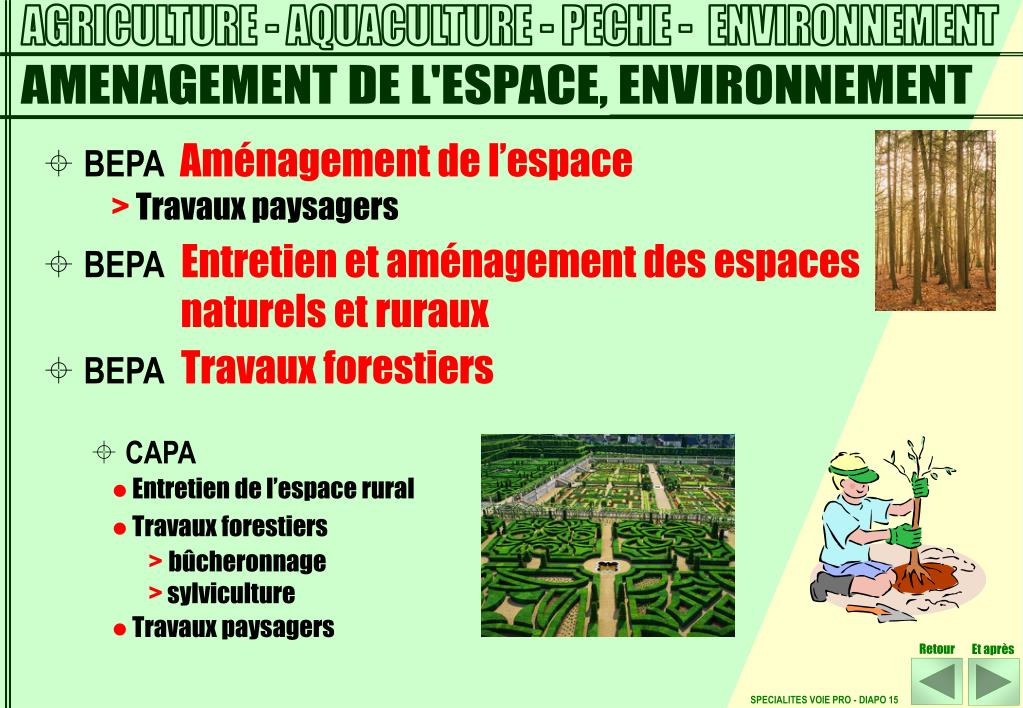 AGRICULTURE - AQUACULTURE - PECHE - ENVIRONNEMENT

AMENAGEMENT DE L'ESPACE, ENVIRONNEMENT

BEPA Aménagement de l'espace
> Travaux paysagers

BEPA Entretien et aménagement des espaces naturels et ruraux

BEPA Travaux forestiers

CAPA
● Entretien de l'espace rural
● Travaux forestiers
> bûcheronnage
> sylviculture
● Travaux paysagers

Retour Et après

SPECIALITES VOIE PRO - DIAPO 15